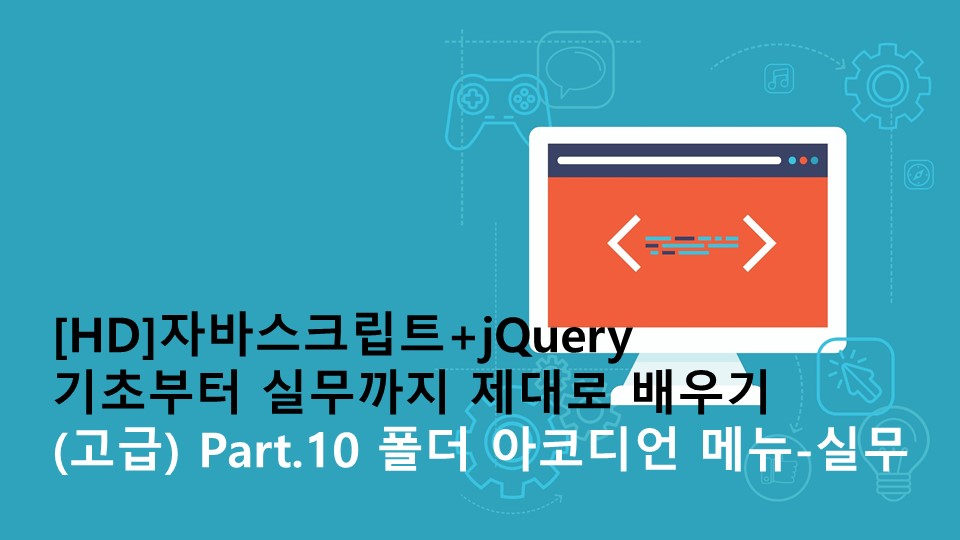 [HD]자바스크립트+jQuery
기초부터 실무까지 제대로 배우기
(고급) Part.10 폴더 아코디언 메뉴-실무